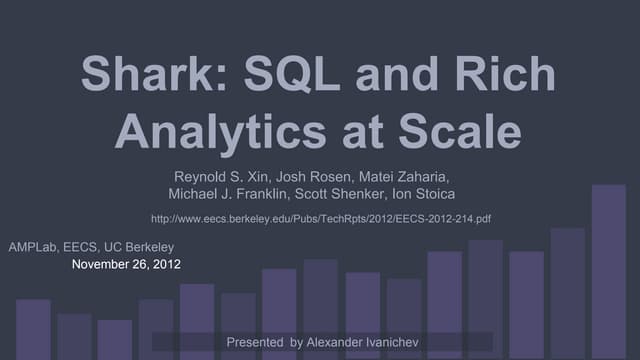 Shark: SQL and Rich Analytics at Scale

Reynold S. Xin, Josh Rosen, Matei Zaharia, Michael J. Franklin, Scott Shenker, Ion Stoica

http://www.eecs.berkeley.edu/Pubs/TechRpts/2012/EECS-2012-214.pdf

AMPLab, EECS, UC Berkeley
November 26, 2012

Presented by Alexander Ivanichev